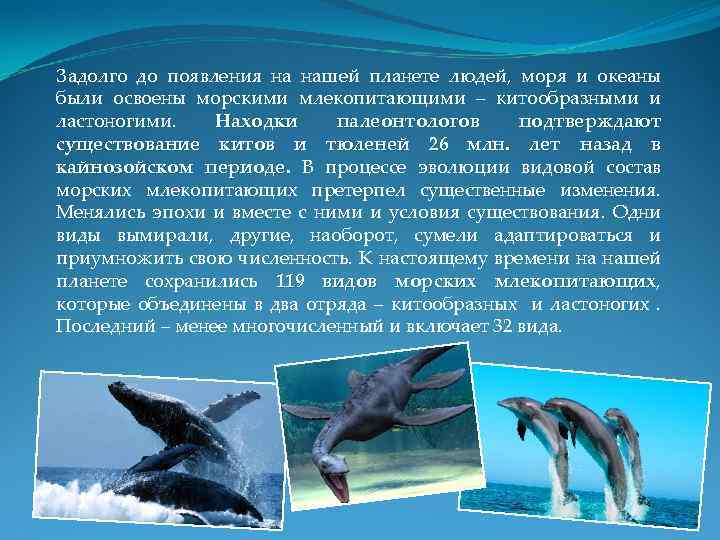 Задолго до появления на нашей планете людей, моря и океаны были освоены морскими млекопитающими – китообразными и ластоногими. Находки палеонтологов подтверждают существование китов и тюленей 26 млн. лет назад в кайнозойском периоде. В процессе эволюции видовой состав морских млекопитающих претерпел существенные изменения. Менялись эпохи и вместе с ними и условия существования. Одни виды вымирали, другие, наоборот, сумели адаптироваться и приумножить свою численность. К настоящему времени на нашей планете сохранились 119 видов морских млекопитающих, которые объединены в два отряда – китообразных и ластоногих . Последний – менее многочисленный и включает 32 вида.